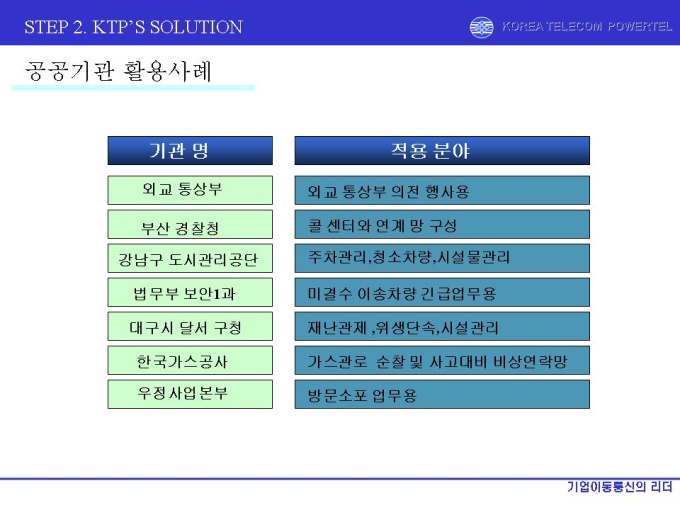 STEP 2. KTP'S SOLUTION

KOREA TELECOM POWERTEL

공공기관 활용사례

| 기관 명 | 적용 분야 |
|---|---|
| 외교 통상부 | 외교 통상부 의전 행사용 |
| 부산 경찰청 | 콜 센터와 연계 망 구성 |
| 강남구 도시관리공단 | 주차관리,청소차량,시설물관리 |
| 법무부 보안1과 | 미결수 이송차량 긴급업무용 |
| 대구시 달서 구청 | 재난관제 ,위생단속,시설관리 |
| 한국가스공사 | 가스관로 순찰 및 사고대비 비상연락망 |
| 우정사업본부 | 방문소포 업무용 |

기업이동통신의 리더